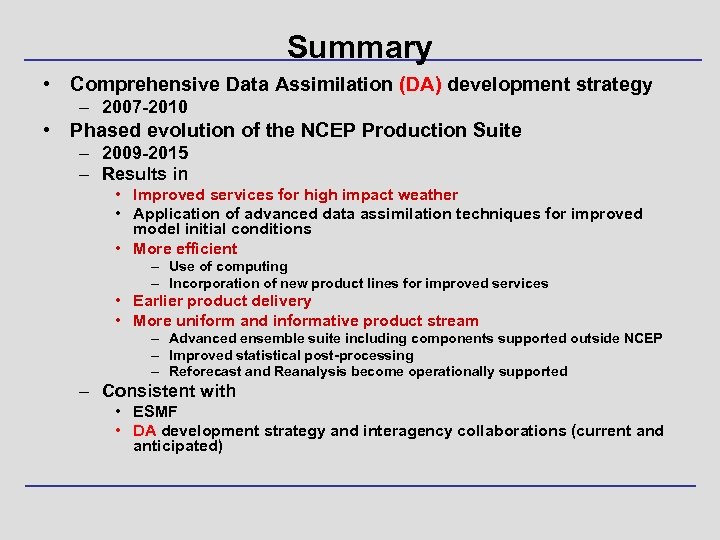 Summary

• Comprehensive Data Assimilation (DA) development strategy
  – 2007-2010
• Phased evolution of the NCEP Production Suite
  – 2009-2015
  – Results in
    • Improved services for high impact weather
    • Application of advanced data assimilation techniques for improved model initial conditions
    • More efficient
      – Use of computing
      – Incorporation of new product lines for improved services
    • Earlier product delivery
    • More uniform and informative product stream
      – Advanced ensemble suite including components supported outside NCEP
      – Improved statistical post-processing
      – Reforecast and Reanalysis become operationally supported
  – Consistent with
    • ESMF
    • DA development strategy and interagency collaborations (current and anticipated)